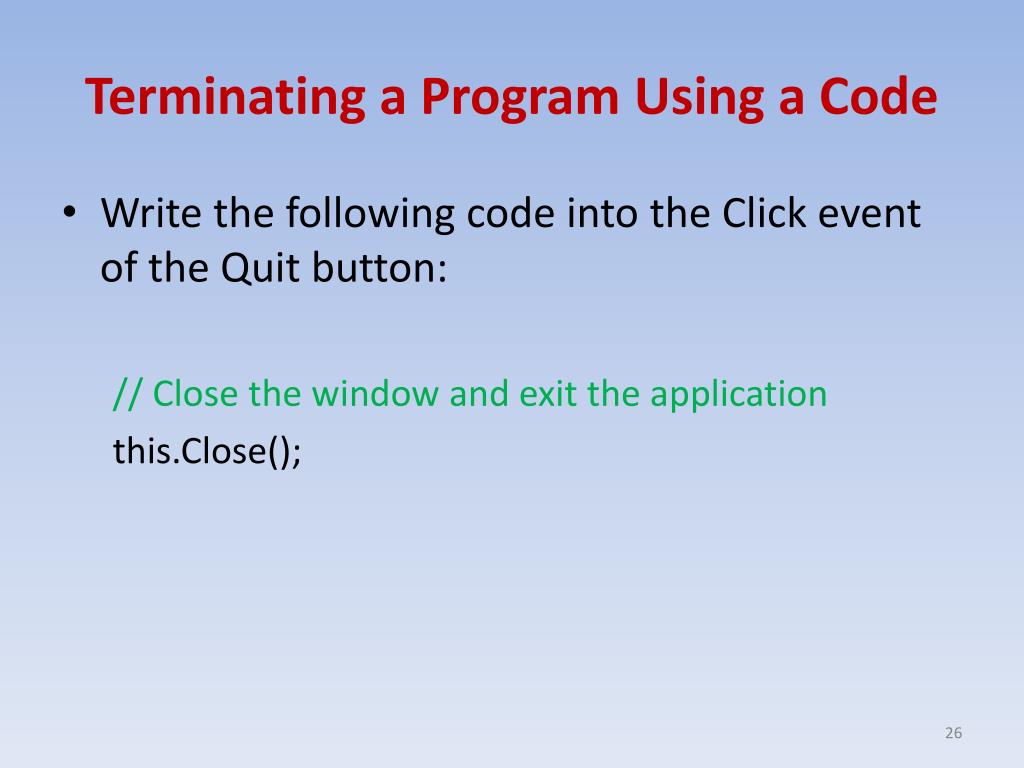 Terminating a Program Using a Code

• Write the following code into the Click event of the Quit button:

// Close the window and exit the application
this.Close();

26